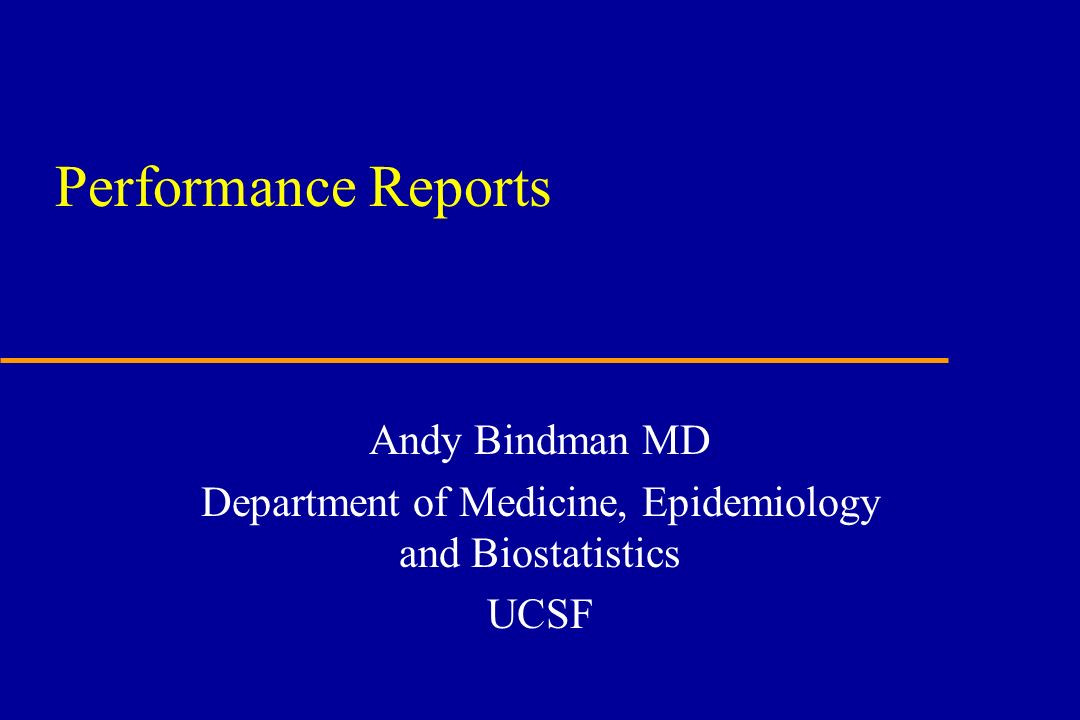 Performance Reports

Andy Bindman MD

Department of Medicine, Epidemiology and Biostatistics

UCSF